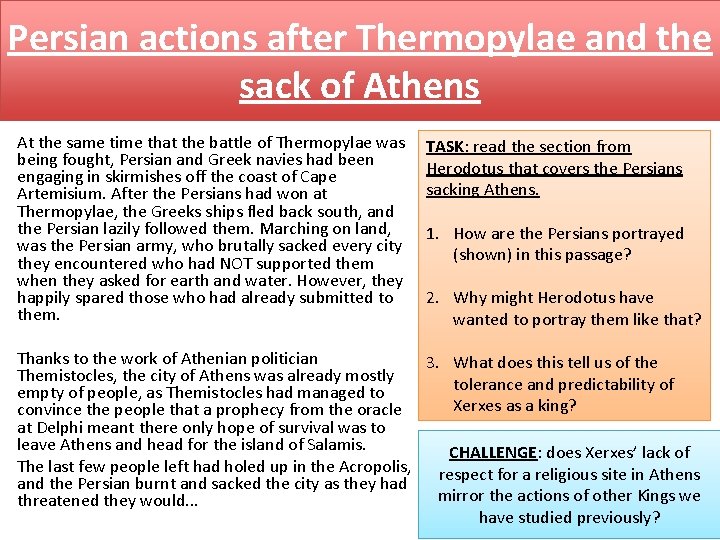 Persian actions after Thermopylae and the sack of Athens

At the same time that the battle of Thermopylae was being fought, Persian and Greek navies had been engaging in skirmishes off the coast of Cape Artemisium. After the Persians had won at Thermopylae, the Greeks ships fled back south, and the Persian lazily followed them. Marching on land, was the Persian army, who brutally sacked every city they encountered who had NOT supported them when they asked for earth and water. However, they happily spared those who had already submitted to them.

Thanks to the work of Athenian politician Themistocles, the city of Athens was already mostly empty of people, as Themistocles had managed to convince the people that a prophecy from the oracle at Delphi meant there only hope of survival was to leave Athens and head for the island of Salamis.

The last few people left had holed up in the Acropolis, and the Persian burnt and sacked the city as they had threatened they would...

TASK: read the section from Herodotus that covers the Persians sacking Athens.

1. How are the Persians portrayed (shown) in this passage?

2. Why might Herodotus have wanted to portray them like that?

3. What does this tell us of the tolerance and predictability of Xerxes as a king?

CHALLENGE: does Xerxes' lack of respect for a religious site in Athens mirror the actions of other Kings we have studied previously?